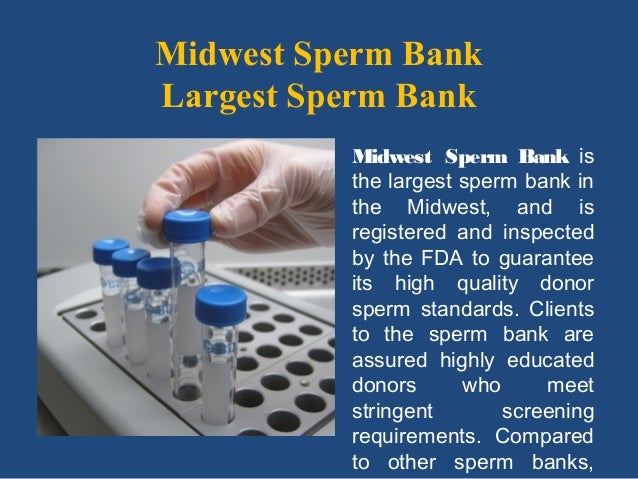 Midwest Sperm Bank
Largest Sperm Bank

Midwest Sperm Bank is the largest sperm bank in the Midwest, and is registered and inspected by the FDA to guarantee its high quality donor sperm standards. Clients to the sperm bank are assured highly educated donors who meet stringent screening requirements. Compared to other sperm banks,